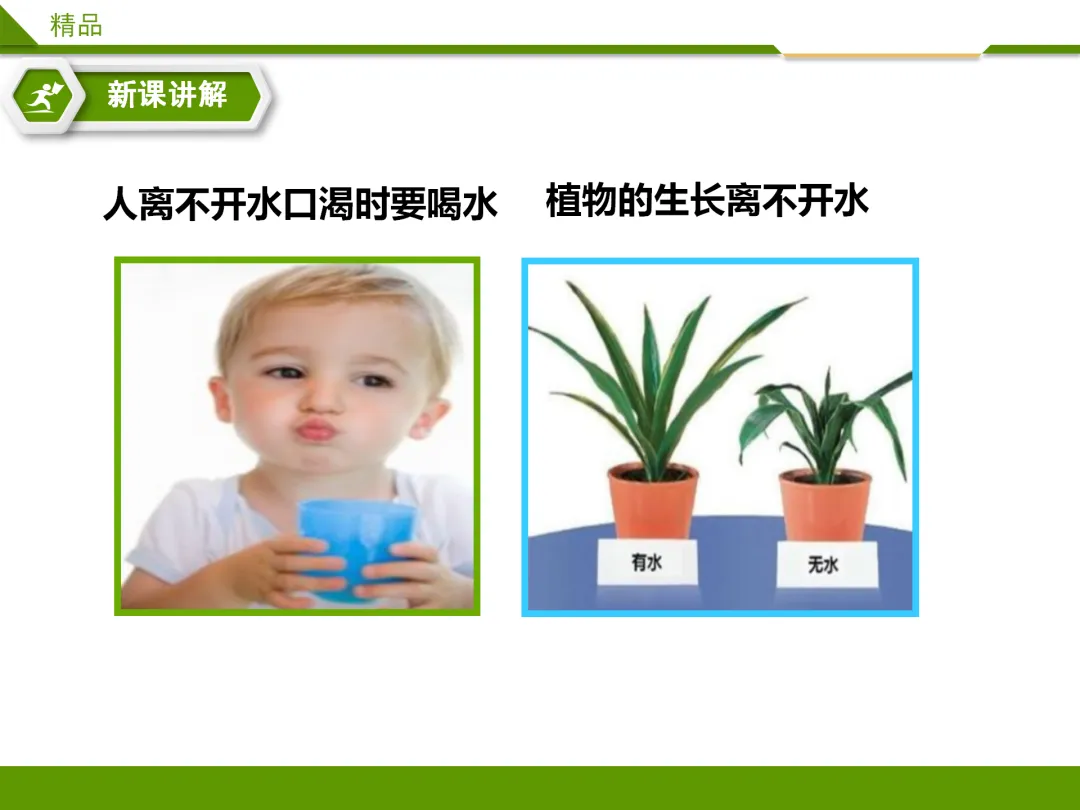 精品

新课讲解

人离不开水口渴时要喝水

植物的生长离不开水

有水

无水